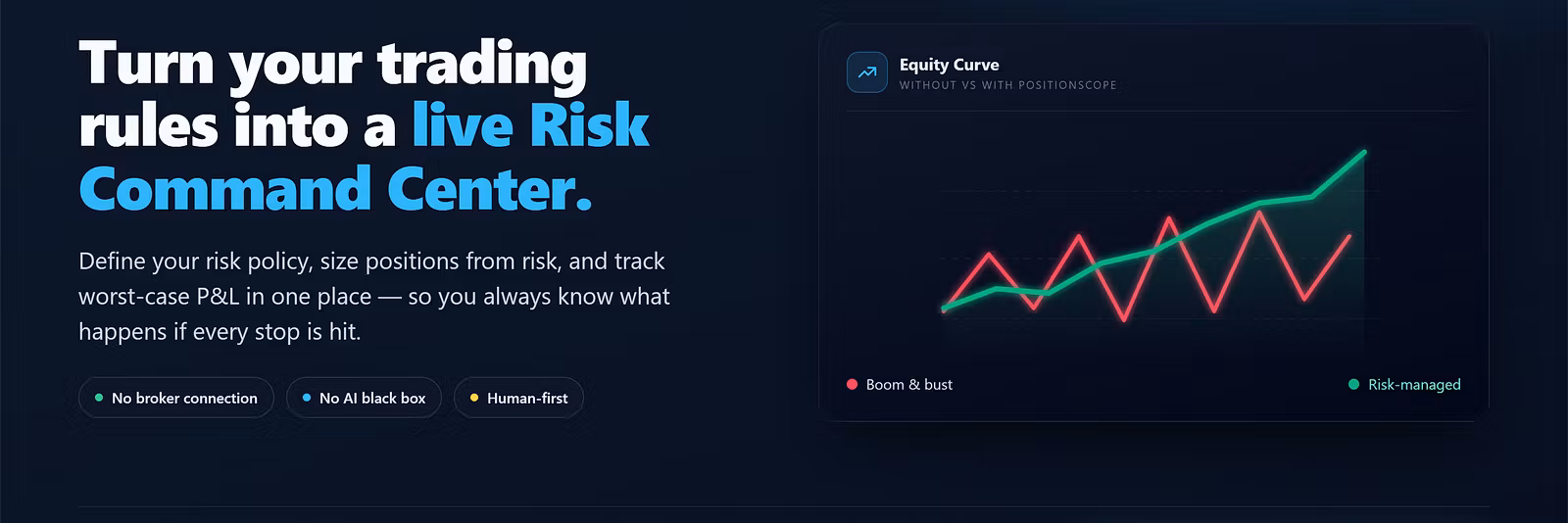 Turn your trading rules into a live Risk Command Center.

Define your risk policy, size positions from risk, and track worst-case P&L in one place — so you always know what happens if every stop is hit.

No broker connection

No AI black box

Human-first

Equity Curve
WITHOUT VS WITH POSITIONSCOPE

Boom & bust

Risk-managed